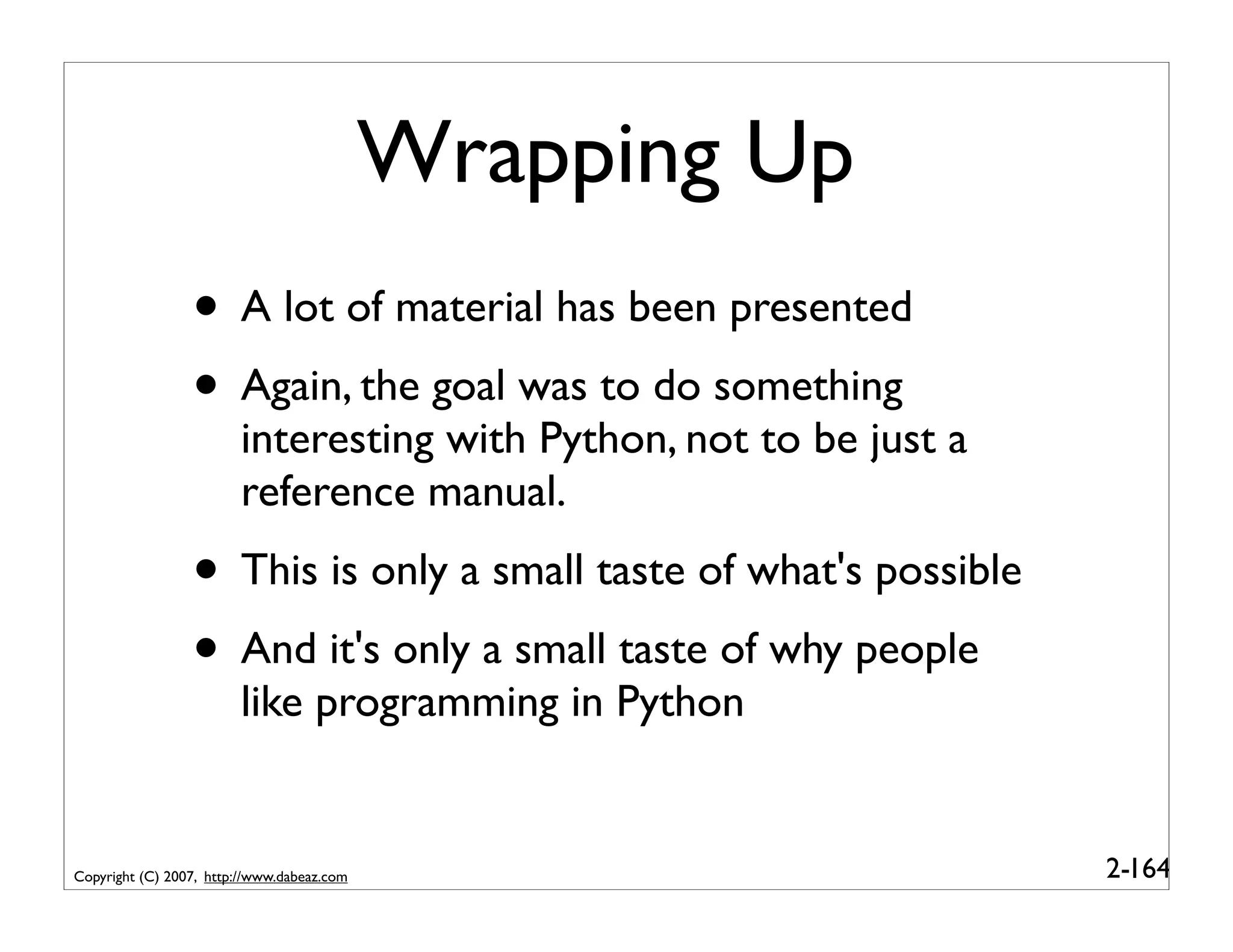 Wrapping Up

• A lot of material has been presented

• Again, the goal was to do something interesting with Python, not to be just a reference manual.

• This is only a small taste of what's possible

• And it's only a small taste of why people like programming in Python

Copyright (C) 2007, http://www.dabeaz.com

2-164